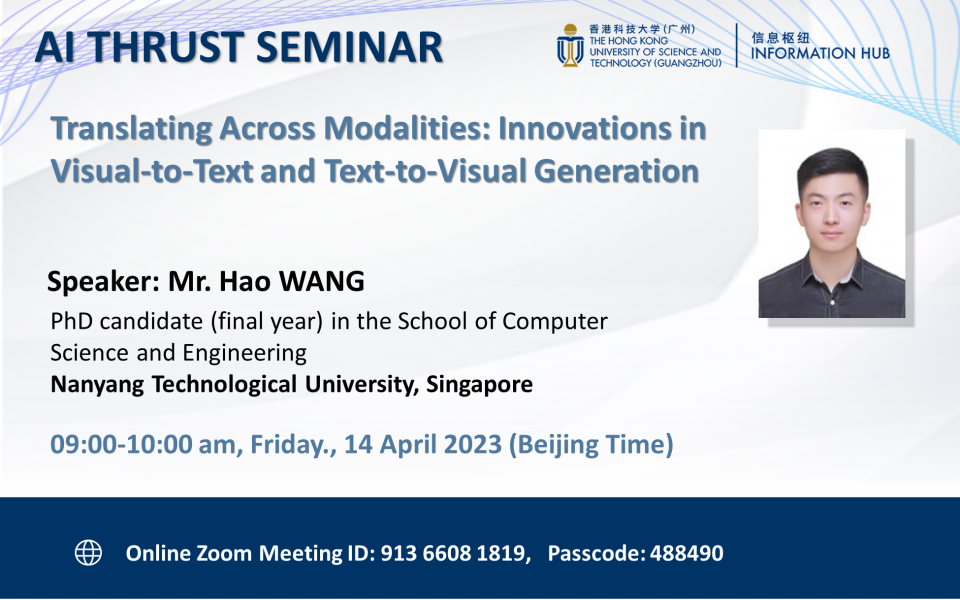 AI THRUST SEMINAR

香港科技大学（广州）
THE HONG KONG UNIVERSITY OF SCIENCE AND TECHNOLOGY (GUANGZHOU)

信息枢纽
INFORMATION HUB

Translating Across Modalities: Innovations in Visual-to-Text and Text-to-Visual Generation

Speaker: Mr. Hao WANG

PhD candidate (final year) in the School of Computer Science and Engineering
Nanyang Technological University, Singapore

09:00-10:00 am, Friday., 14 April 2023 (Beijing Time)

Online Zoom Meeting ID: 913 6608 1819, Passcode: 488490